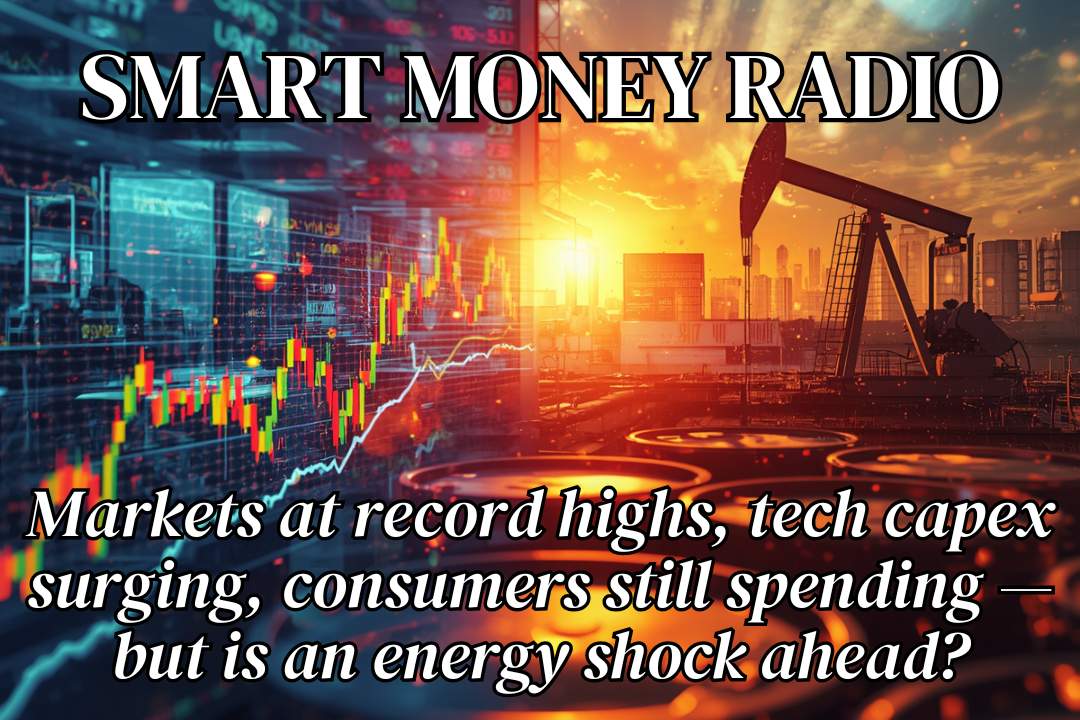 SMART MONEY RADIO

Markets at record highs, tech capex surging, consumers still spending — but is an energy shock ahead?